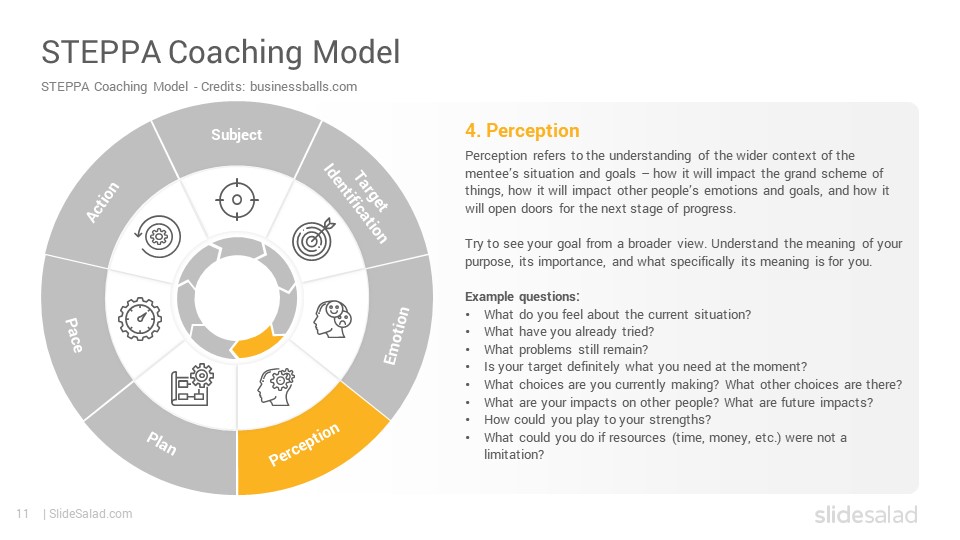 STEPPA Coaching Model

STEPPA Coaching Model - Credits: businessballs.com

Subject

Target Identification

Emotion

Perception

Plan

Pace

Action

4. Perception

Perception refers to the understanding of the wider context of the mentee's situation and goals – how it will impact the grand scheme of things, how it will impact other people's emotions and goals, and how it will open doors for the next stage of progress.

Try to see your goal from a broader view. Understand the meaning of your purpose, its importance, and what specifically its meaning is for you.

Example questions:
• What do you feel about the current situation?
• What have you already tried?
• What problems still remain?
• Is your target definitely what you need at the moment?
• What choices are you currently making? What other choices are there?
• What are your impacts on other people? What are future impacts?
• How could you play to your strengths?
• What could you do if resources (time, money, etc.) were not a limitation?

11 | SlideSalad.com

slidesalad